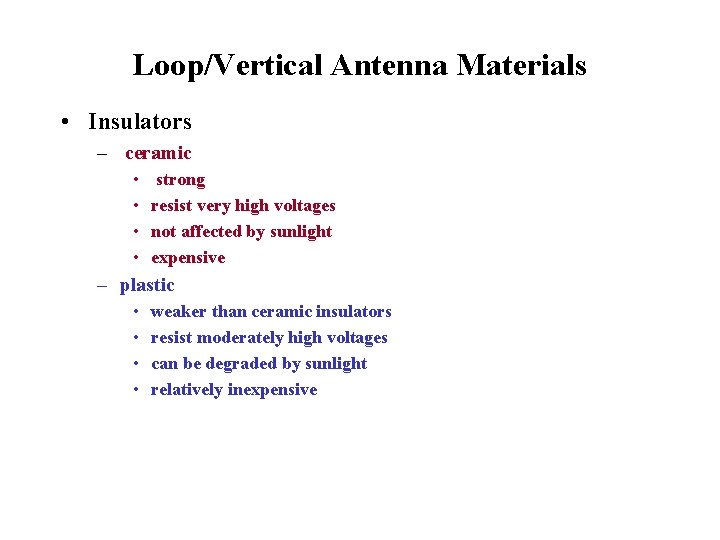 Loop/Vertical Antenna Materials

• Insulators
– ceramic
• strong
• resist very high voltages
• not affected by sunlight
• expensive
– plastic
• weaker than ceramic insulators
• resist moderately high voltages
• can be degraded by sunlight
• relatively inexpensive